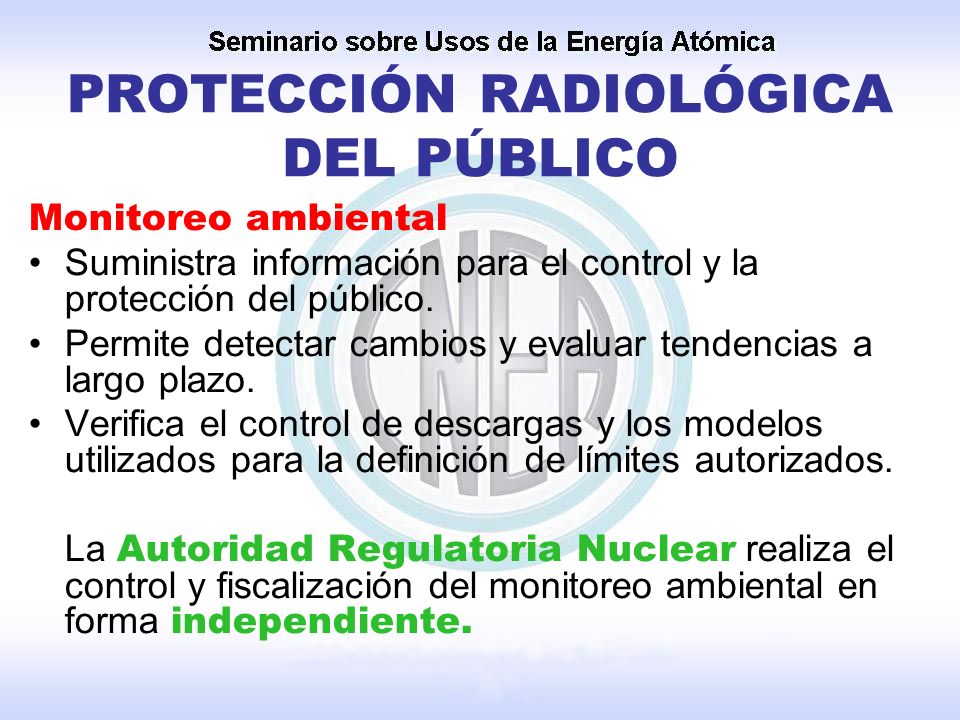 Seminario sobre Usos de la Energía Atómica

PROTECCIÓN RADIOLÓGICA DEL PÚBLICO

Monitoreo ambiental

• Suministra información para el control y la protección del público.
• Permite detectar cambios y evaluar tendencias a largo plazo.
• Verifica el control de descargas y los modelos utilizados para la definición de límites autorizados.

La Autoridad Regulatoria Nuclear realiza el control y fiscalización del monitoreo ambiental en forma independiente.

CNEA